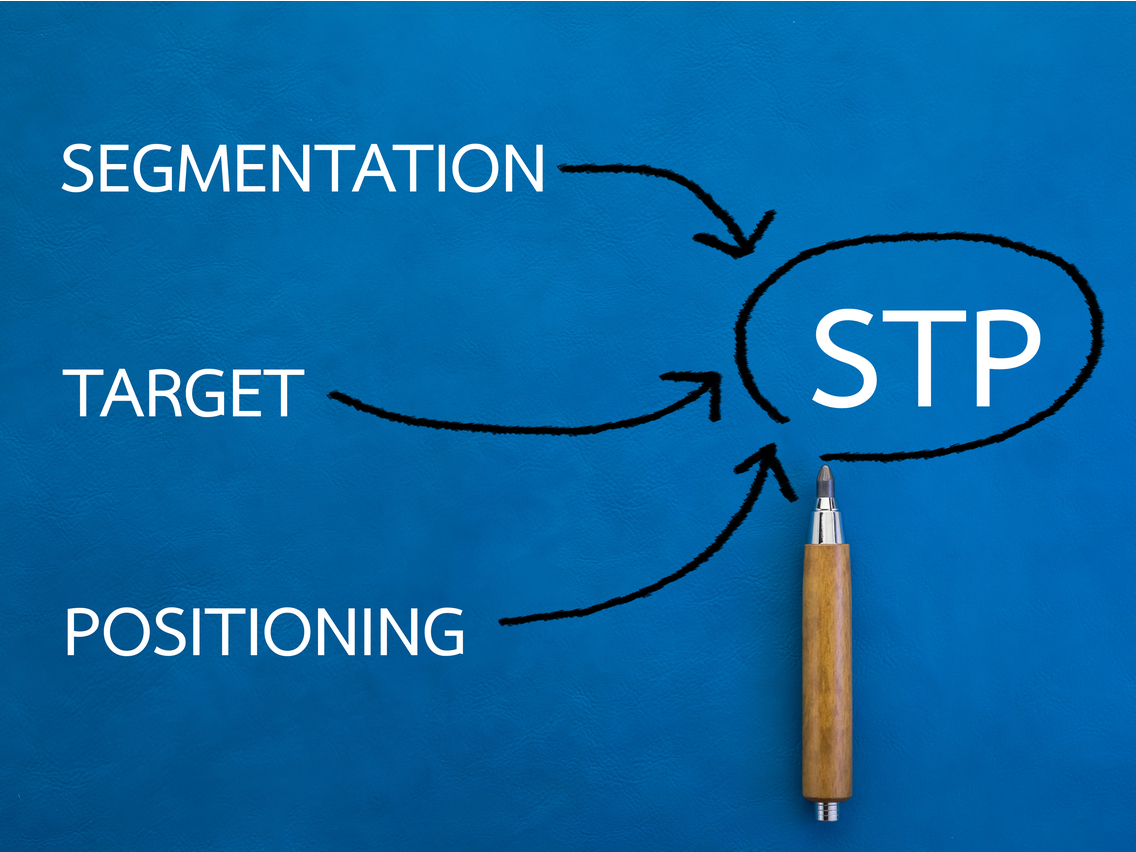 SEGMENTATION

TARGET

POSITIONING

STP